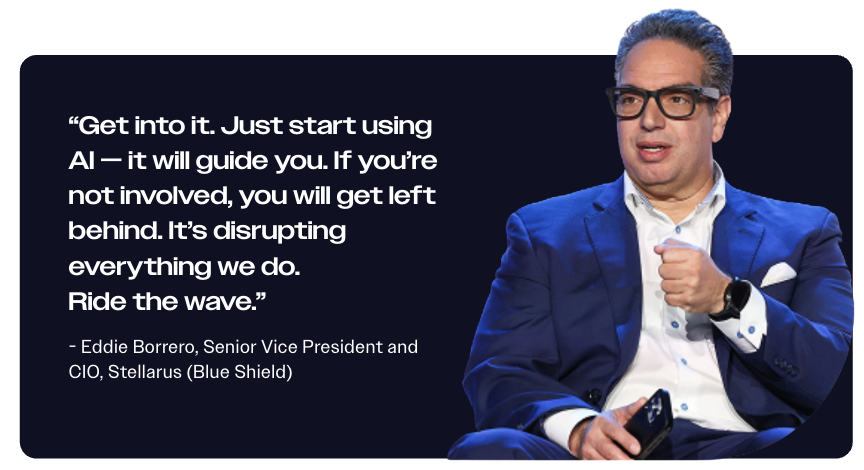 "Get into it. Just start using AI — it will guide you. If you're not involved, you will get left behind. It's disrupting everything we do. Ride the wave."

- Eddie Borrero, Senior Vice President and CIO, Stellarus (Blue Shield)